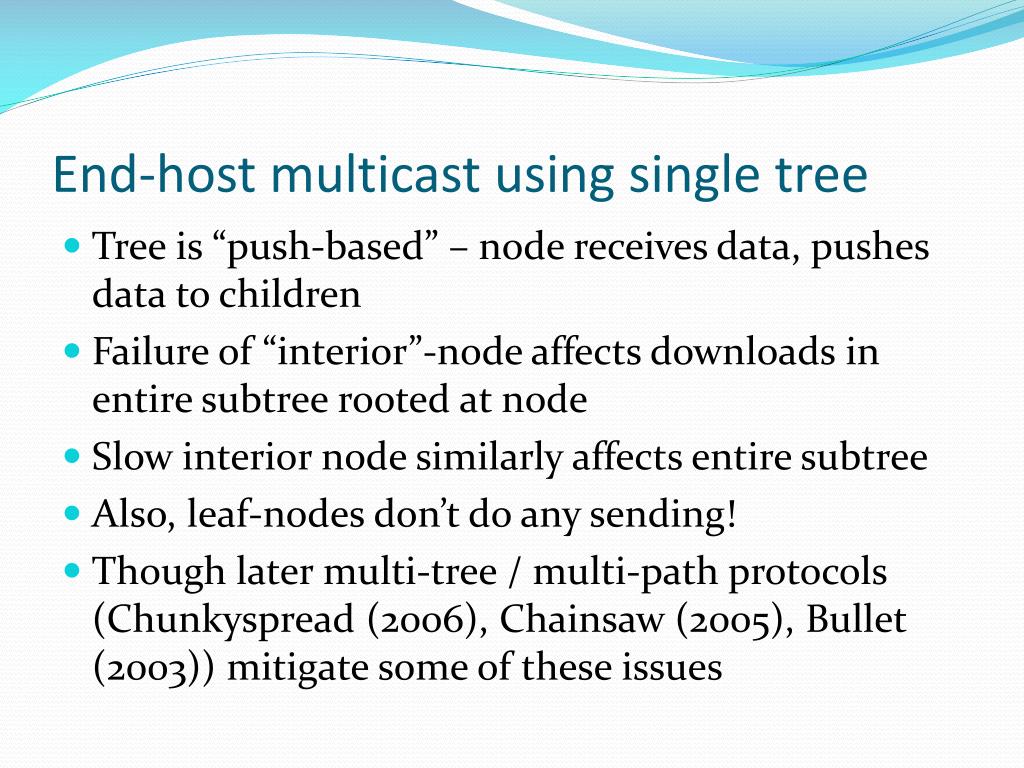 End-host multicast using single tree

- Tree is “push-based” – node receives data, pushes data to children
- Failure of “interior”-node affects downloads in entire subtree rooted at node
- Slow interior node similarly affects entire subtree
- Also, leaf-nodes don’t do any sending!
- Though later multi-tree / multi-path protocols (Chunkyspread (2006), Chainsaw (2005), Bullet (2003)) mitigate some of these issues